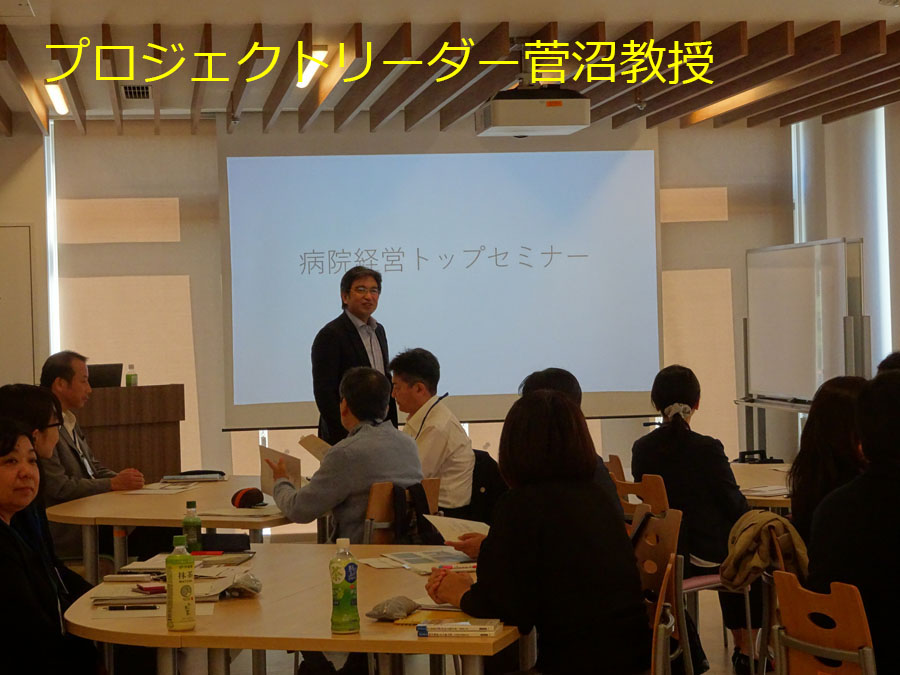 プロジェクトリーダー菅沼教授

病院経営トップセミナー